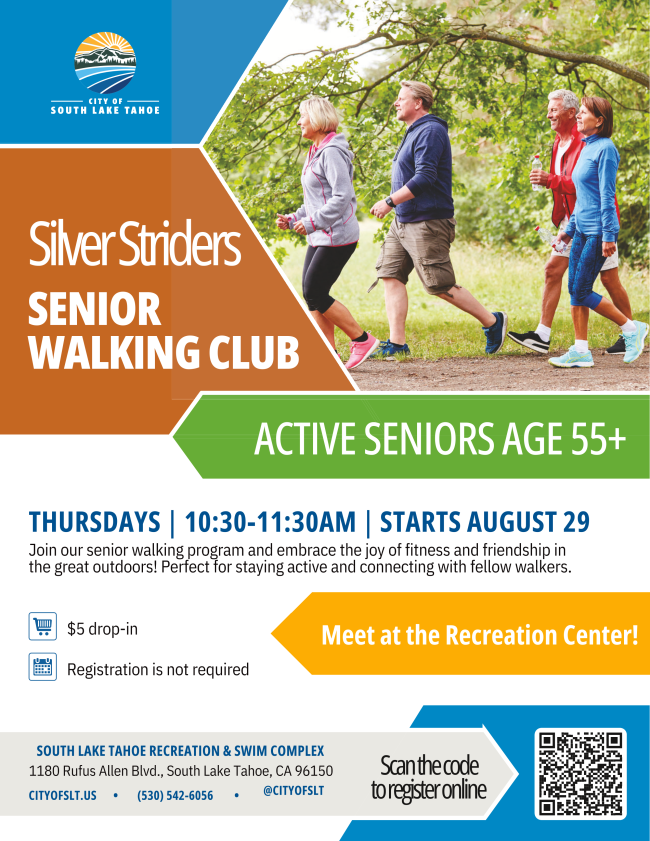 CITY OF
SOUTH LAKE TAHOE

Silver Striders
SENIOR WALKING CLUB

ACTIVE SENIORS AGE 55+

THURSDAYS | 10:30-11:30AM | STARTS AUGUST 29

Join our senior walking program and embrace the joy of fitness and friendship in the great outdoors! Perfect for staying active and connecting with fellow walkers.

$5 drop-in

Registration is not required

Meet at the Recreation Center!

SOUTH LAKE TAHOE RECREATION & SWIM COMPLEX
1180 Rufus Allen Blvd., South Lake Tahoe, CA 96150
CITYOFSLT.US • (530) 542-6056 • @CITYOFSLT

Scan the code to register online